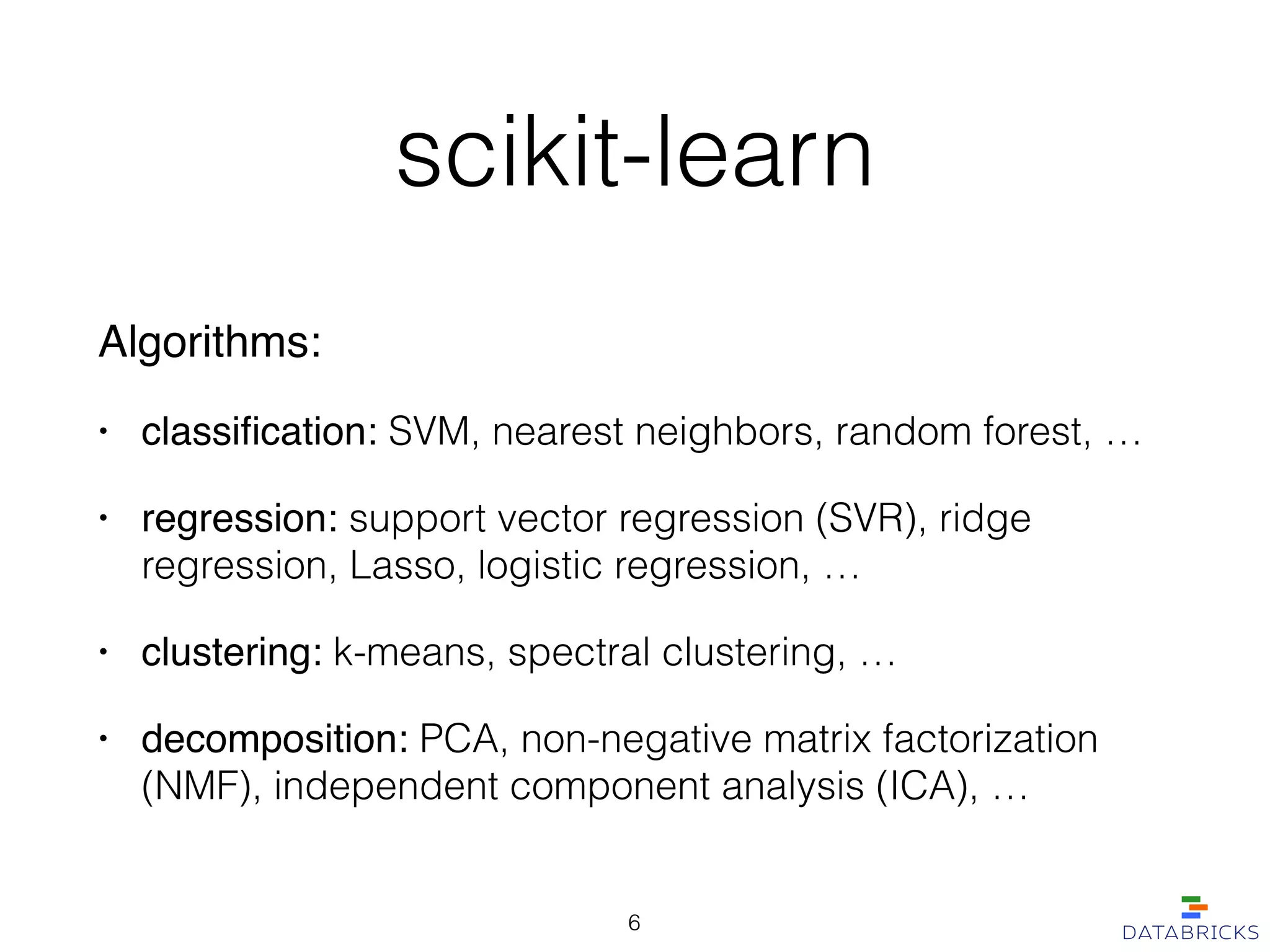 scikit-learn

Algorithms:

• classification: SVM, nearest neighbors, random forest, …

• regression: support vector regression (SVR), ridge regression, Lasso, logistic regression, …

• clustering: k-means, spectral clustering, …

• decomposition: PCA, non-negative matrix factorization (NMF), independent component analysis (ICA), …

6

DATABRICKS